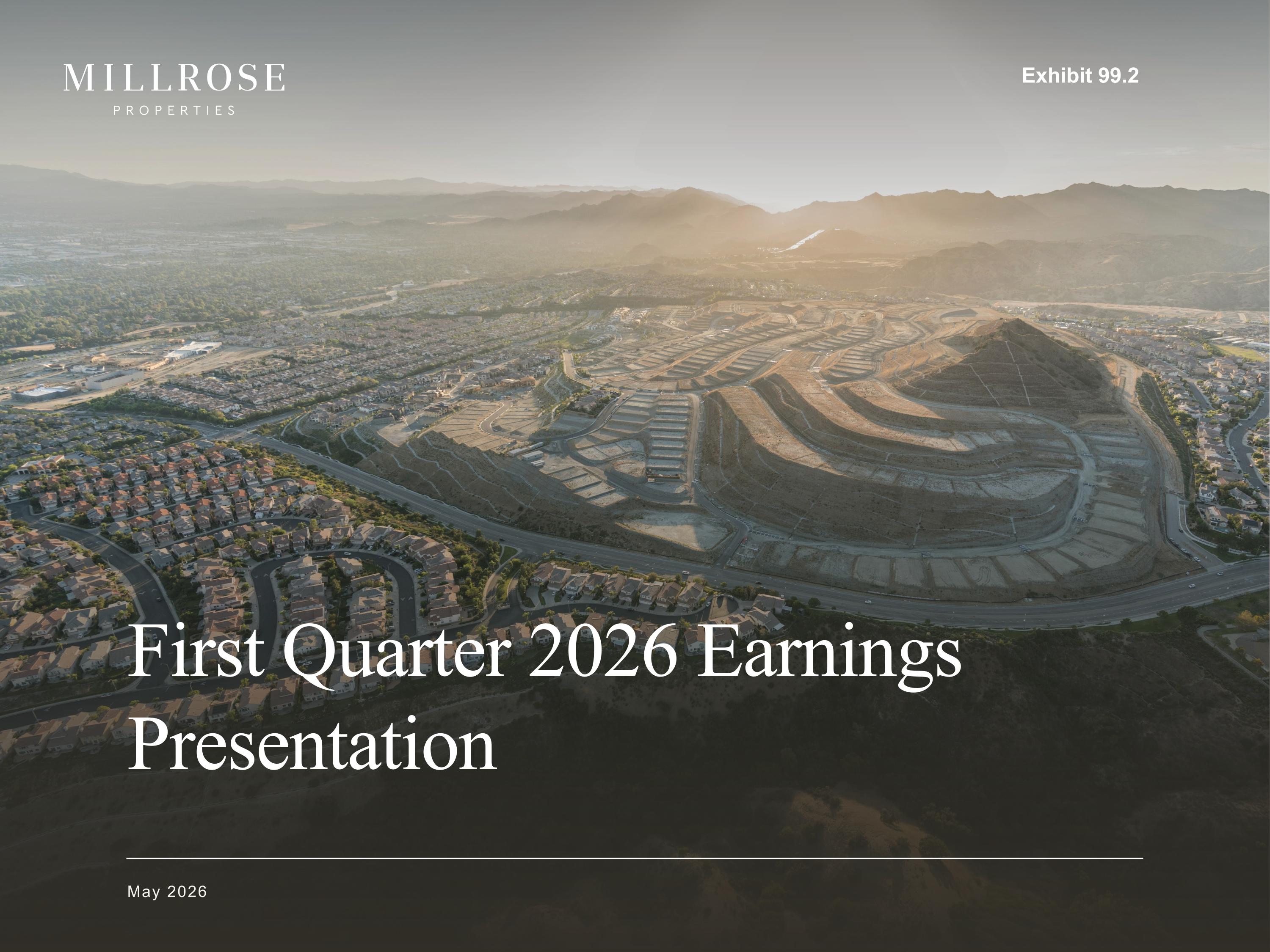 MILLROSE
PROPERTIES

Exhibit 99.2

First Quarter 2026 Earnings Presentation

May 2026